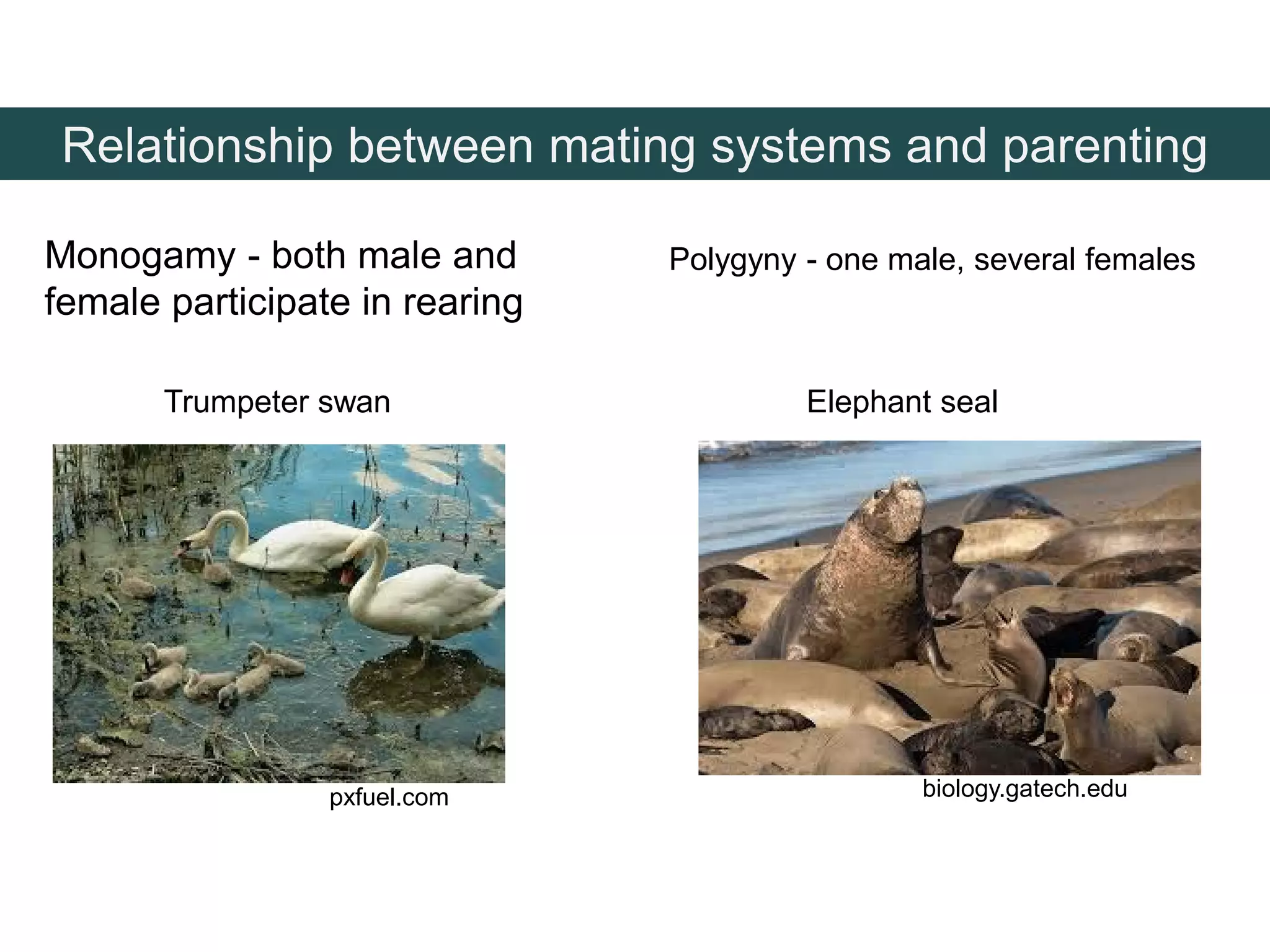 Relationship between mating systems and parenting

Monogamy - both male and female participate in rearing

Trumpeter swan

pxfuel.com

Polygyny - one male, several females

Elephant seal

biology.gatech.edu